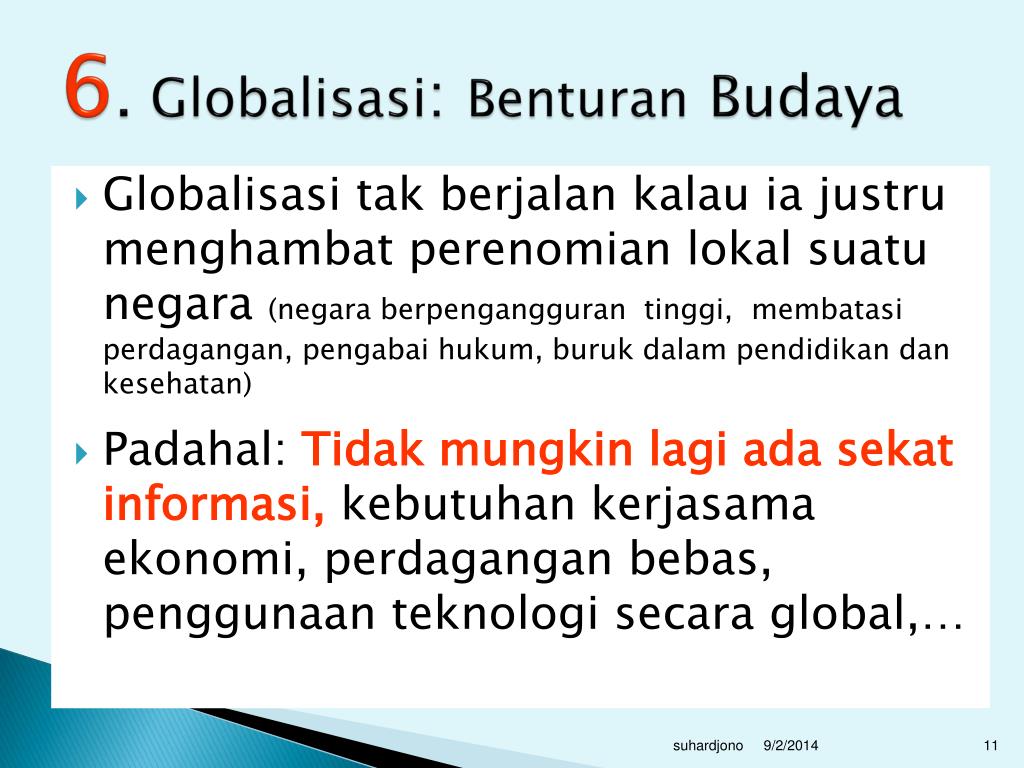 6. Globalisasi: Benturan Budaya

Globalisasi tak berjalan kalau ia justru menghambat perenomian lokal suatu negara (negara berpengangguran tinggi, membatasi perdagangan, pengabai hukum, buruk dalam pendidikan dan kesehatan)

Padahal: Tidak mungkin lagi ada sekat informasi, kebutuhan kerjasama ekonomi, perdagangan bebas, penggunaan teknologi secara global,…

suhardjono 9/2/2014 11